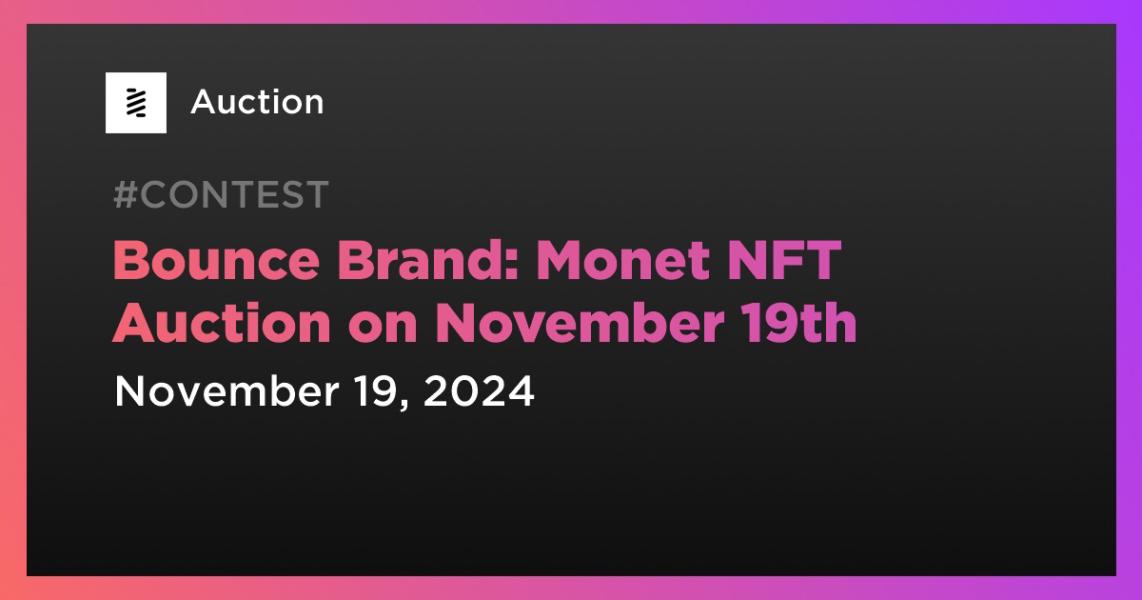 Auction

#CONTEST

Bounce Brand: Monet NFT Auction on November 19th

November 19, 2024